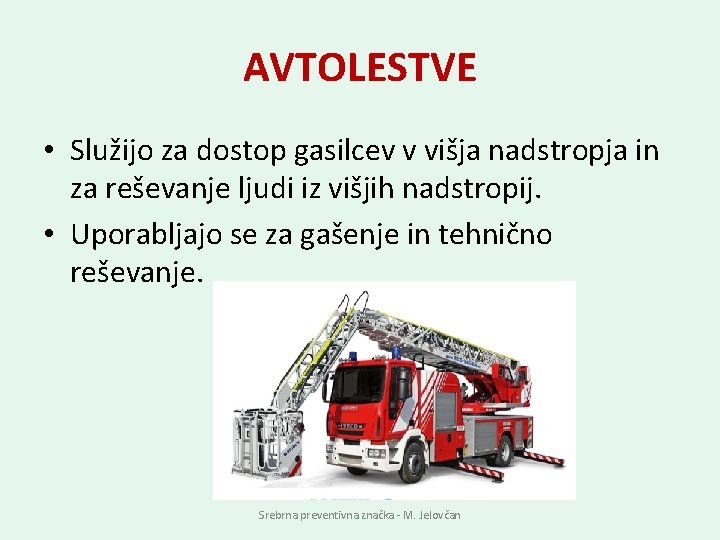 AVTOLESTVE

• Služijo za dostop gasilcev v višja nadstropja in za reševanje ljudi iz višjih nadstropij.

• Uporabljajo se za gašenje in tehnično reševanje.

IVECO

Srebrna preventivna značka - M. Jelovčan